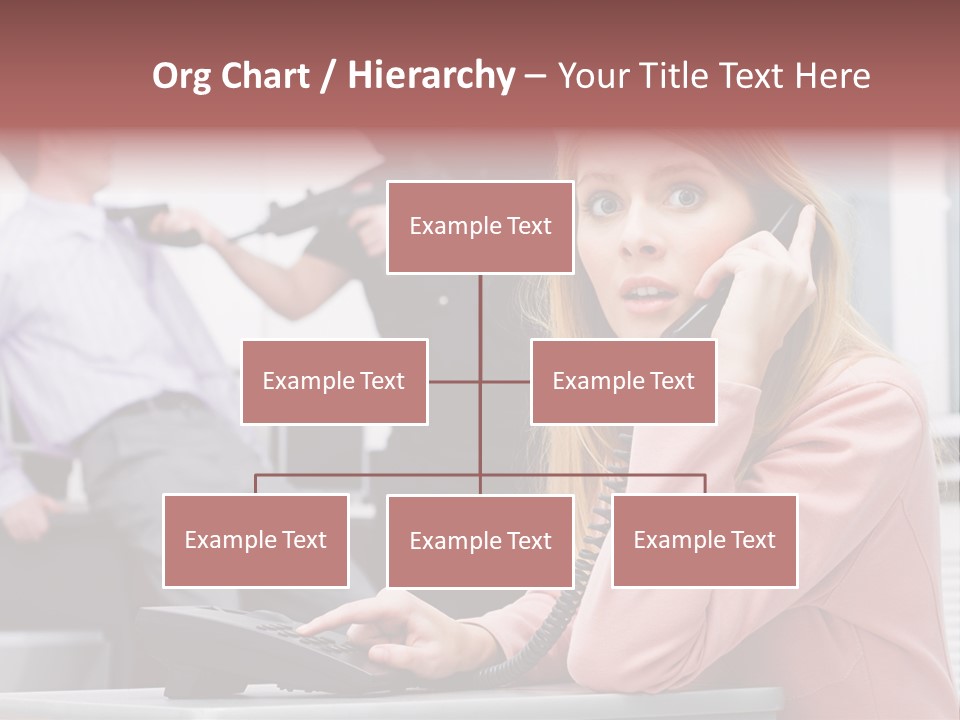 Org Chart / Hierarchy – Your Title Text Here

Example Text

Example Text

Example Text

Example Text

Example Text

Example Text